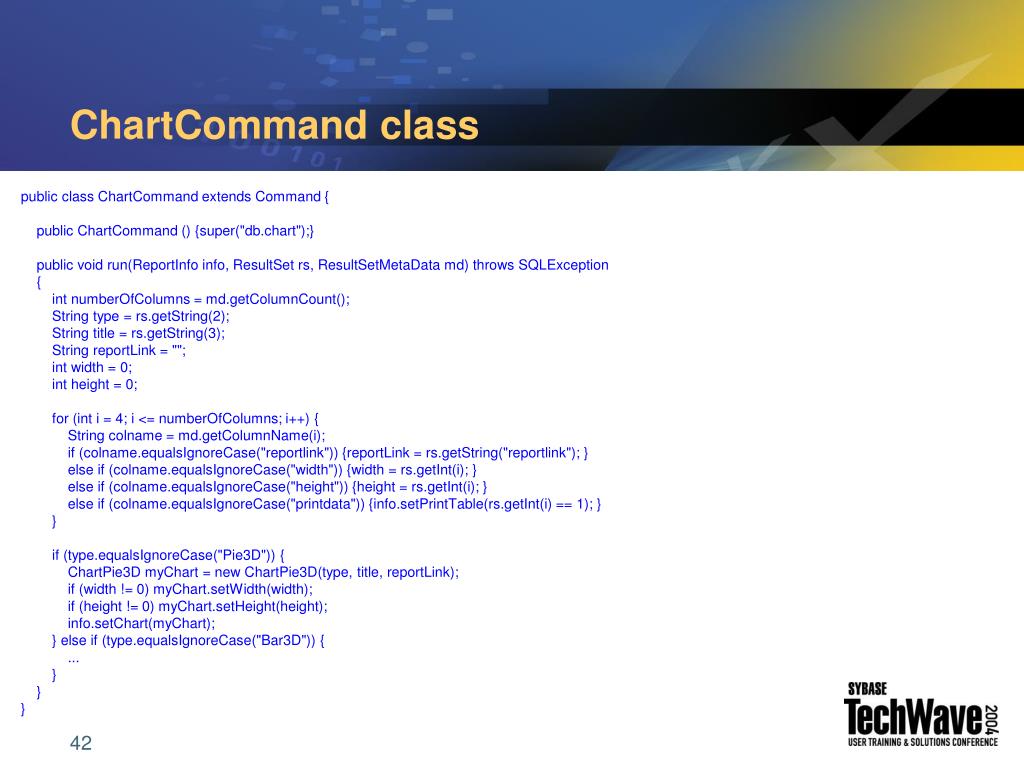 ChartCommand class

public class ChartCommand extends Command {

public ChartCommand () {super("db.chart");}

public void run(ReportInfo info, ResultSet rs, ResultSetMetaData md) throws SQLException
{
int numberOfColumns = md.getColumnCount();
String type = rs.getString(2);
String title = rs.getString(3);
String reportLink = "";
int width = 0;
int height = 0;

for (int i = 4; i <= numberOfColumns; i++) {
String colname = md.getColumnName(i);
if (colname.equalsIgnoreCase("reportlink")) {reportLink = rs.getString("reportlink"); }
else if (colname.equalsIgnoreCase("width")) {width = rs.getInt(i); }
else if (colname.equalsIgnoreCase("height")) {height = rs.getInt(i); }
else if (colname.equalsIgnoreCase("printdata")) {info.setPrintTable(rs.getInt(i) == 1); }
}

if (type.equalsIgnoreCase("Pie3D")) {
ChartPie3D myChart = new ChartPie3D(type, title, reportLink);
if (width != 0) myChart.setWidth(width);
if (height != 0) myChart.setHeight(height);
info.setChart(myChart);
} else if (type.equalsIgnoreCase("Bar3D")) {
...
}
}
}

42

SYBASE TechWave 2004 USER TRAINING & SOLUTIONS CONFERENCE